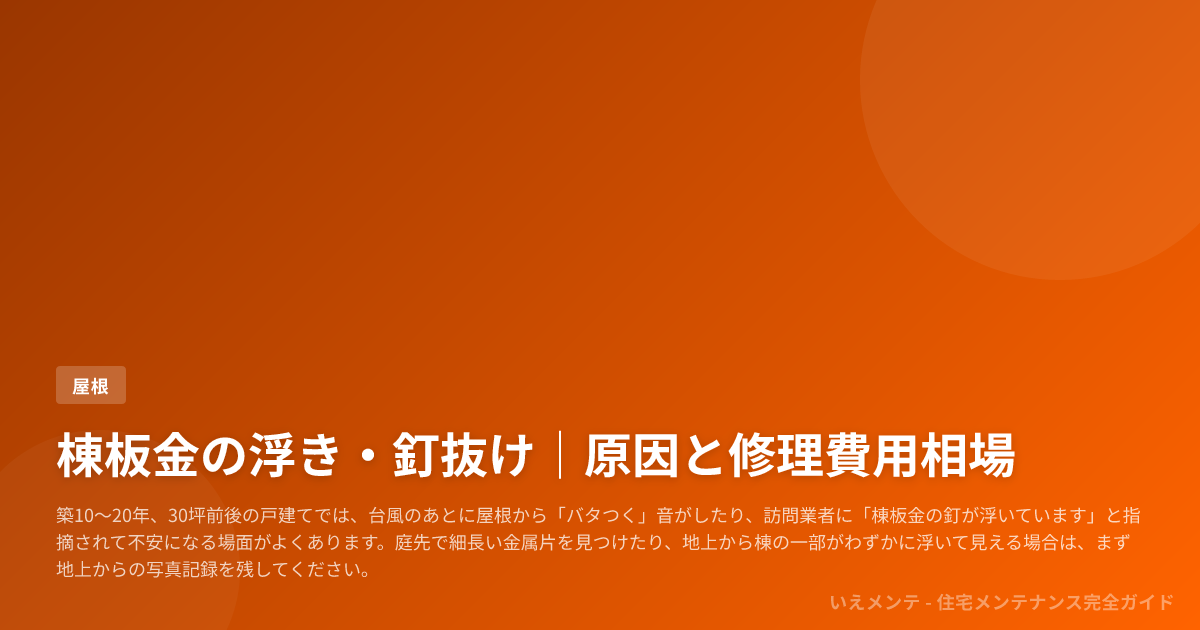 屋根

棟板金の浮き・釘抜け｜原因と修理費用相場

築10〜20年、30坪前後の戸建てでは、台風のあとに屋根から「バタつく」音がしたり、訪問業者に「棟板金の釘が浮いています」と指摘されて不安になる場面がよくあります。庭先で細長い金属片を見つけたり、地上から棟の一部がわずかに浮いて見える場合は、まず地上からの写真記録を残してください。

いえメンテ - 住宅メンテナンス完全ガイド